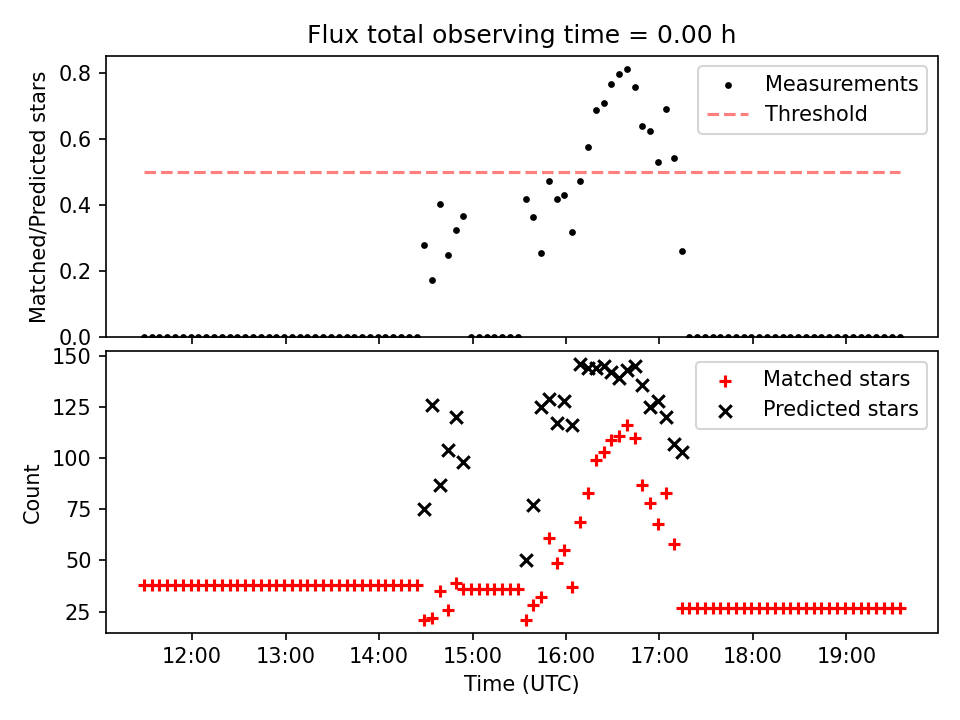 Flux total observing time = 0.00 h

Matched/Predicted stars

0.8
0.6
0.4
0.2
0.0

Measurements
Threshold

Count

150
125
100
75
50
25

Matched stars
Predicted stars

12:00
13:00
14:00
15:00
16:00
17:00
18:00
19:00

Time (UTC)